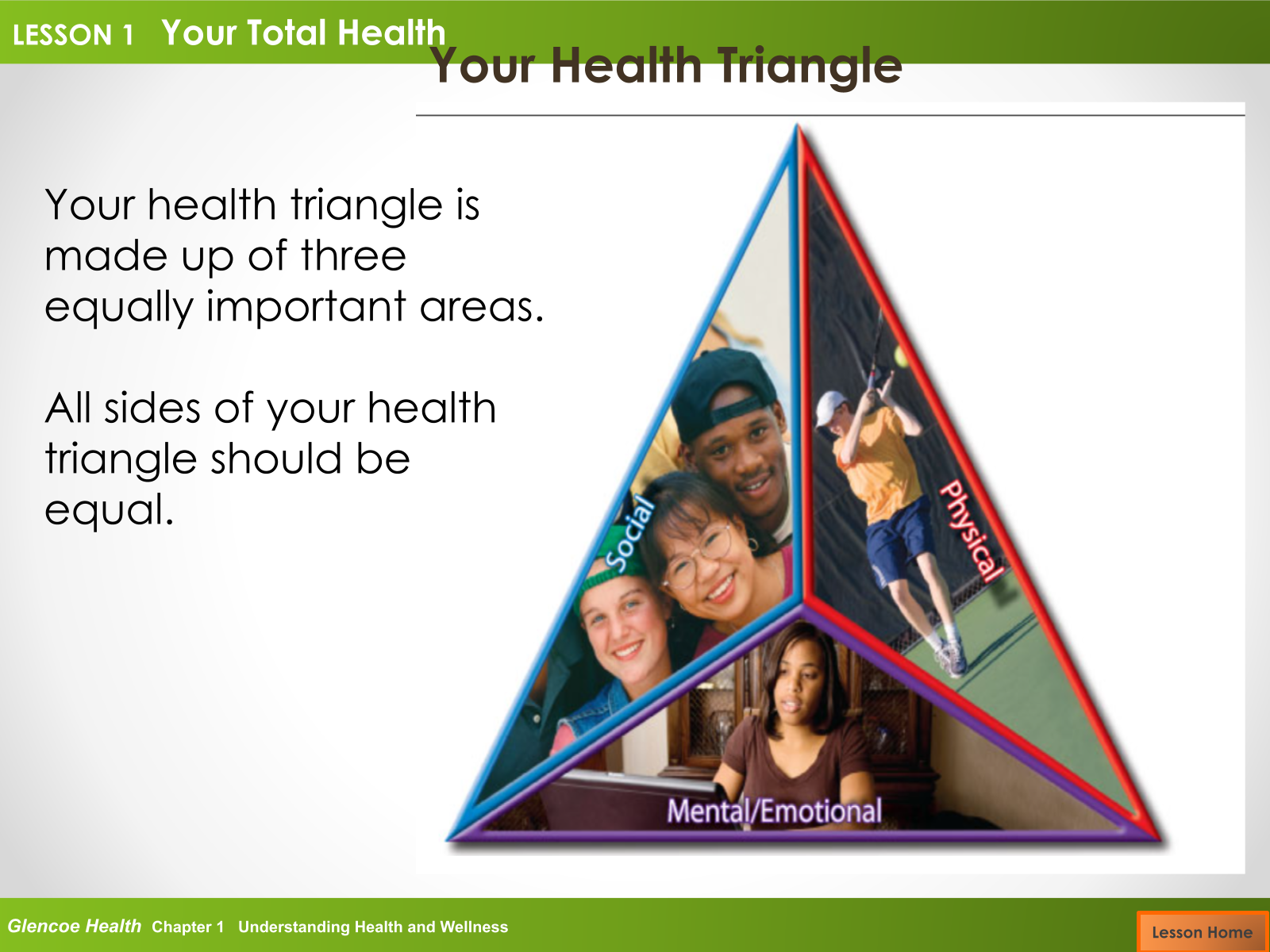 LESSON 1 Your Total Health

Your Health Triangle

Your health triangle is made up of three equally important areas.

All sides of your health triangle should be equal.

Social

Physical

Mental/Emotional

Glencoe Health Chapter 1 Understanding Health and Wellness

Lesson Home